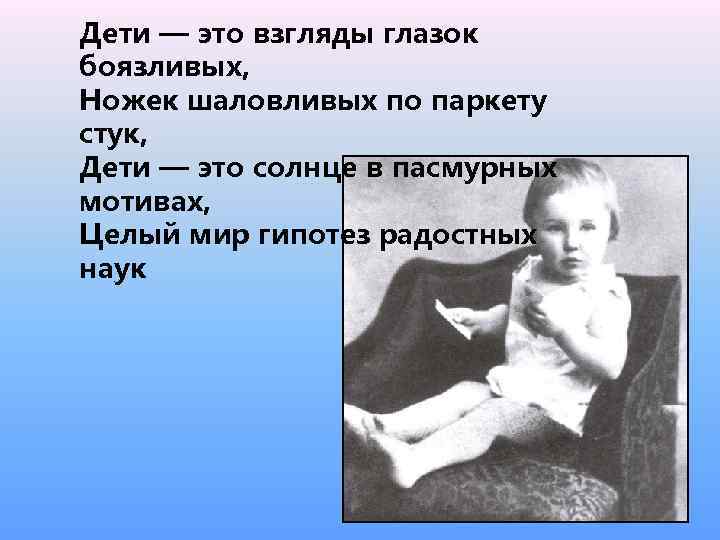 Дети — это взгляды глазок боязливых,
Ножек шаловливых по паркету стук,
Дети — это солнце в пасмурных мотивах,
Целый мир гипотез радостных наук